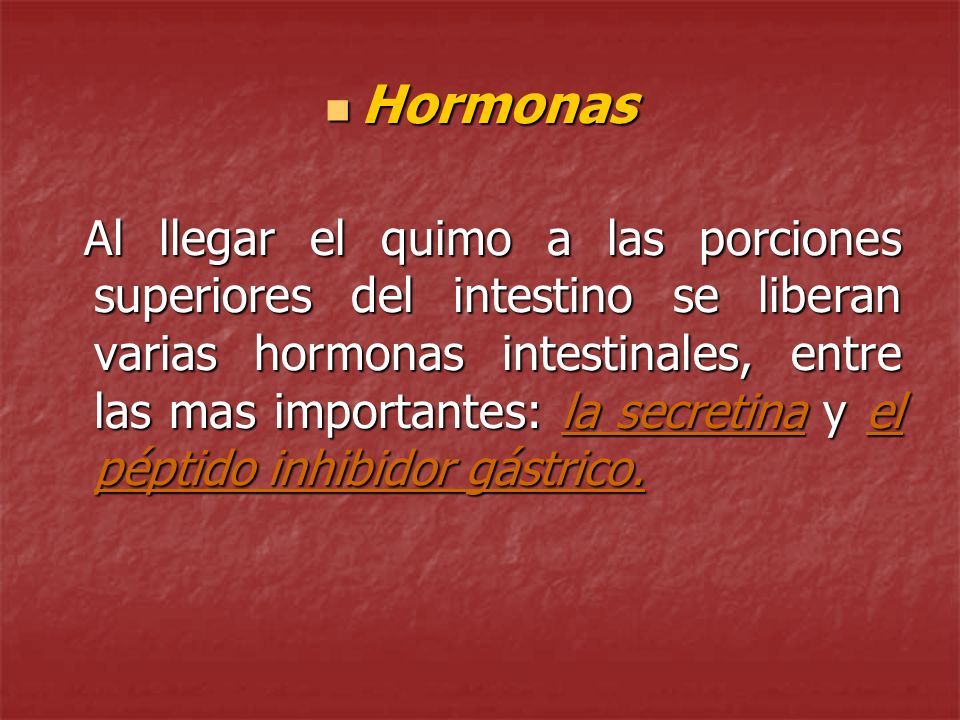 Hormonas

Al llegar el quimo a las porciones superiores del intestino se liberan varias hormonas intestinales, entre las mas importantes: la secretina y el péptido inhibidor gástrico.